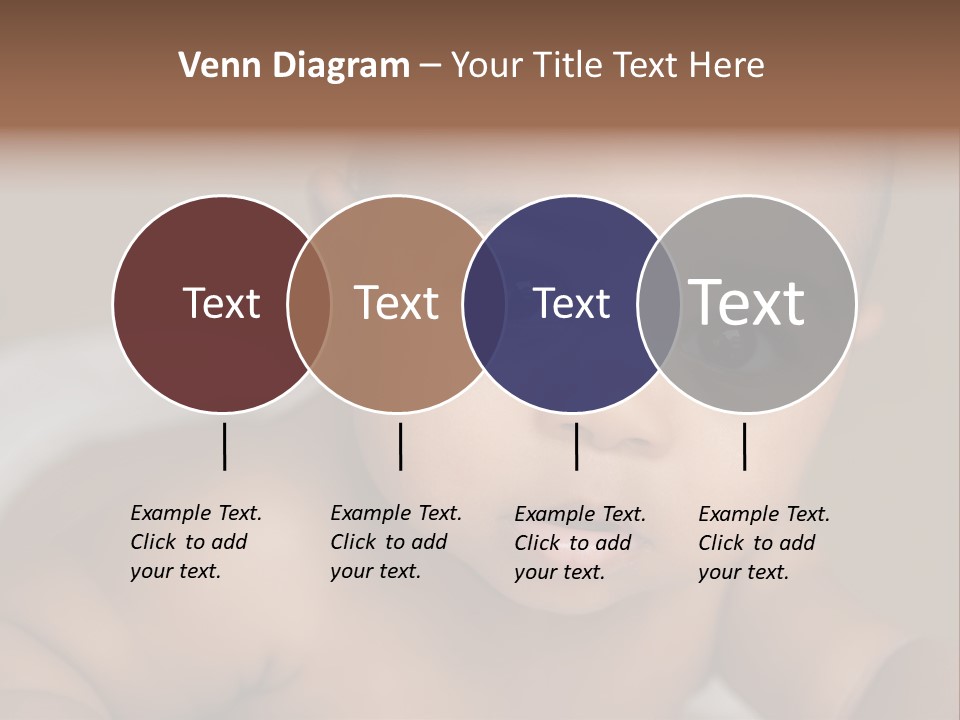 Venn Diagram – Your Title Text Here

Text

Text

Text

Text

Example Text. Click to add your text.

Example Text. Click to add your text.

Example Text. Click to add your text.

Example Text. Click to add your text.